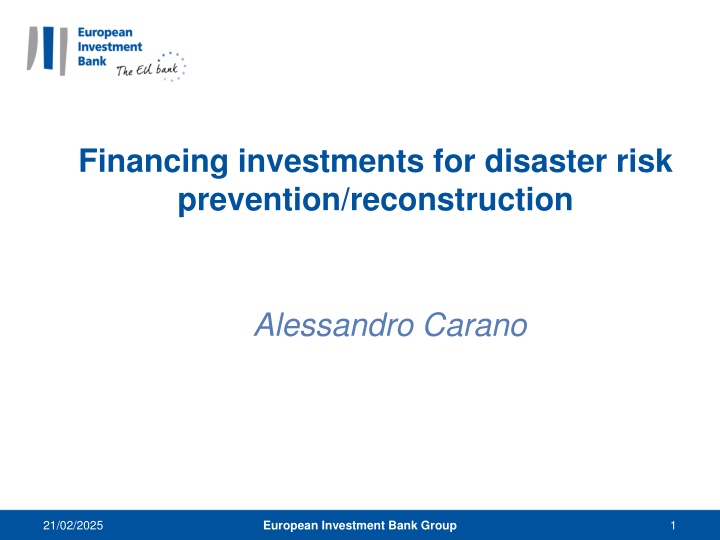 European Investment Bank The EU bank

Financing investments for disaster risk prevention/reconstruction

Alessandro Carano

21/02/2025 European Investment Bank Group 1